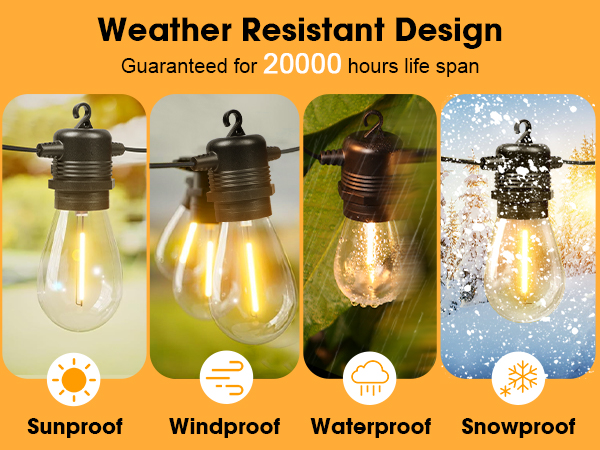 Weather Resistant Design

Guaranteed for 20000 hours life span

Sunproof

Windproof

Waterproof

Snowproof